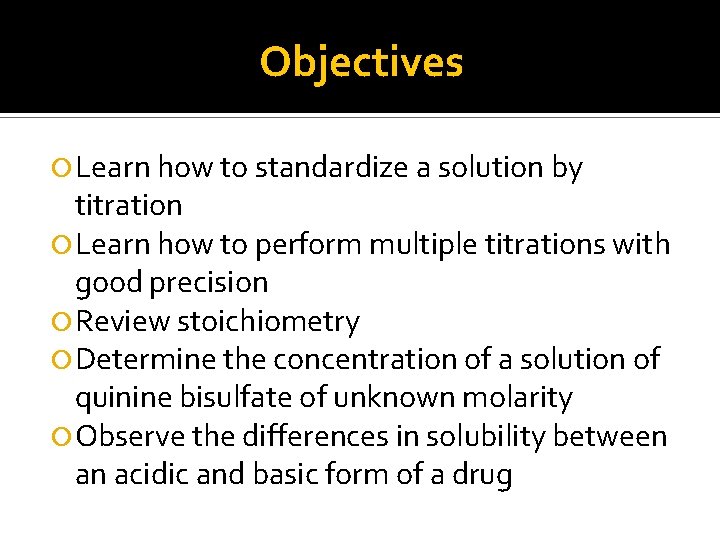 Objectives

Learn how to standardize a solution by titration
Learn how to perform multiple titrations with good precision
Review stoichiometry
Determine the concentration of a solution of quinine bisulfate of unknown molarity
Observe the differences in solubility between an acidic and basic form of a drug